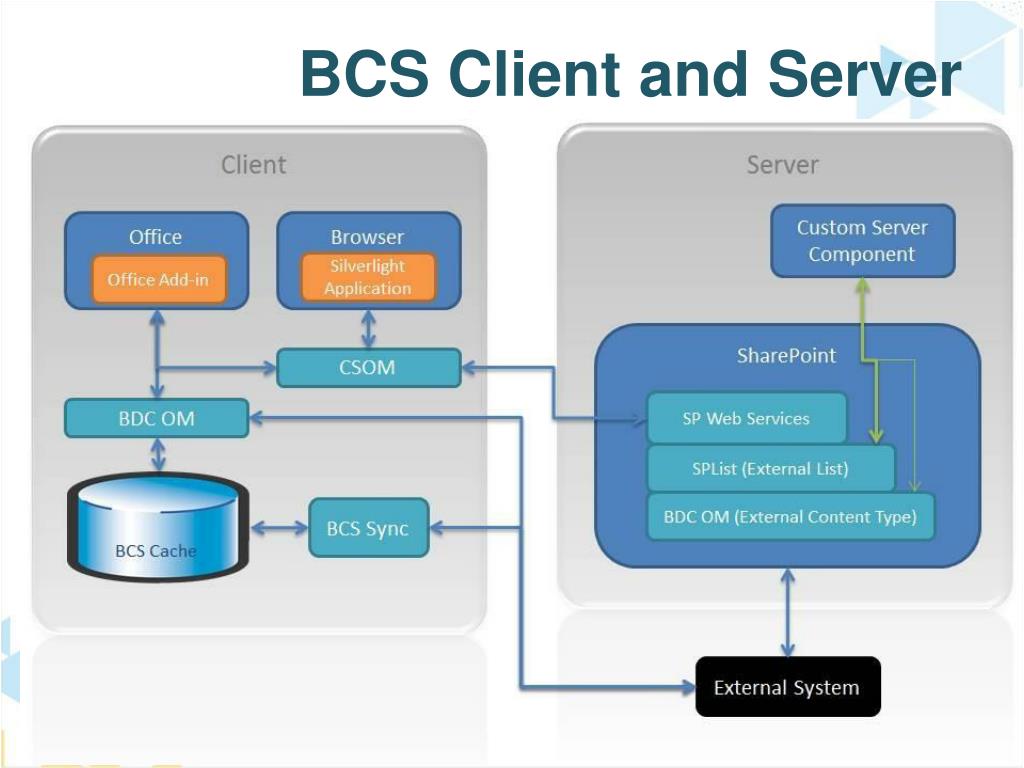 BCS Client and Server

Client

Office

Office Add-in

Browser

Silverlight Application

CSOM

BDC OM

BCS Cache

BCS Sync

Server

Custom Server Component

SharePoint

SP Web Services

SPList (External List)

BDC OM (External Content Type)

External System